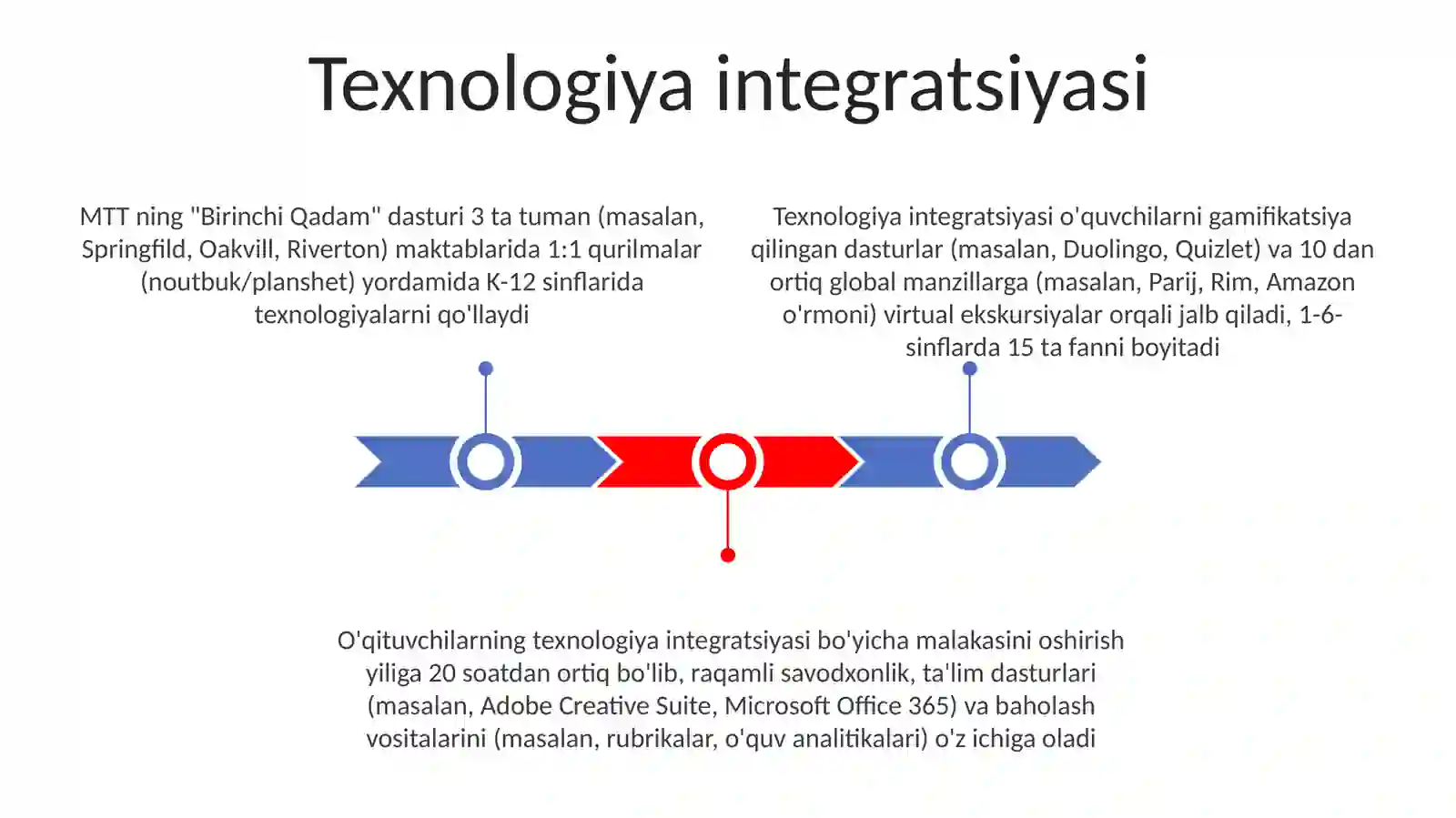 Texnologiya integratsiyasi

MTT ning "Birinchi Qadam" dasturi 3 ta tuman (masalan, Springfild, Oakvill, Riverton) maktablarida 1:1 qurilmalar (noutbuk/planshet) yordamida K-12 sinflarida texnologiyalarni qo'llaydi

Texnologiya integratsiyasi o'quvchilarni gamifikatsiya qilingan dasturlar (masalan, Duolingo, Quizlet) va 10 dan ortiq global manzillarga (masalan, Parij, Rim, Amazon o'rmoni) virtual ekskursiyalar orqali jalb qiladi, 1-6-sinflarda 15 ta fanni boyitadi

O'qituvchilarning texnologiya integratsiyasi bo'yicha malakasini oshirish yiliga 20 soatdan ortiq bo'lib, raqamli savodxonlik, ta'lim dasturlari (masalan, Adobe Creative Suite, Microsoft Office 365) va baholash vositalarini (masalan, rubrikalar, o'quv analitikalari) o'z ichiga oladi